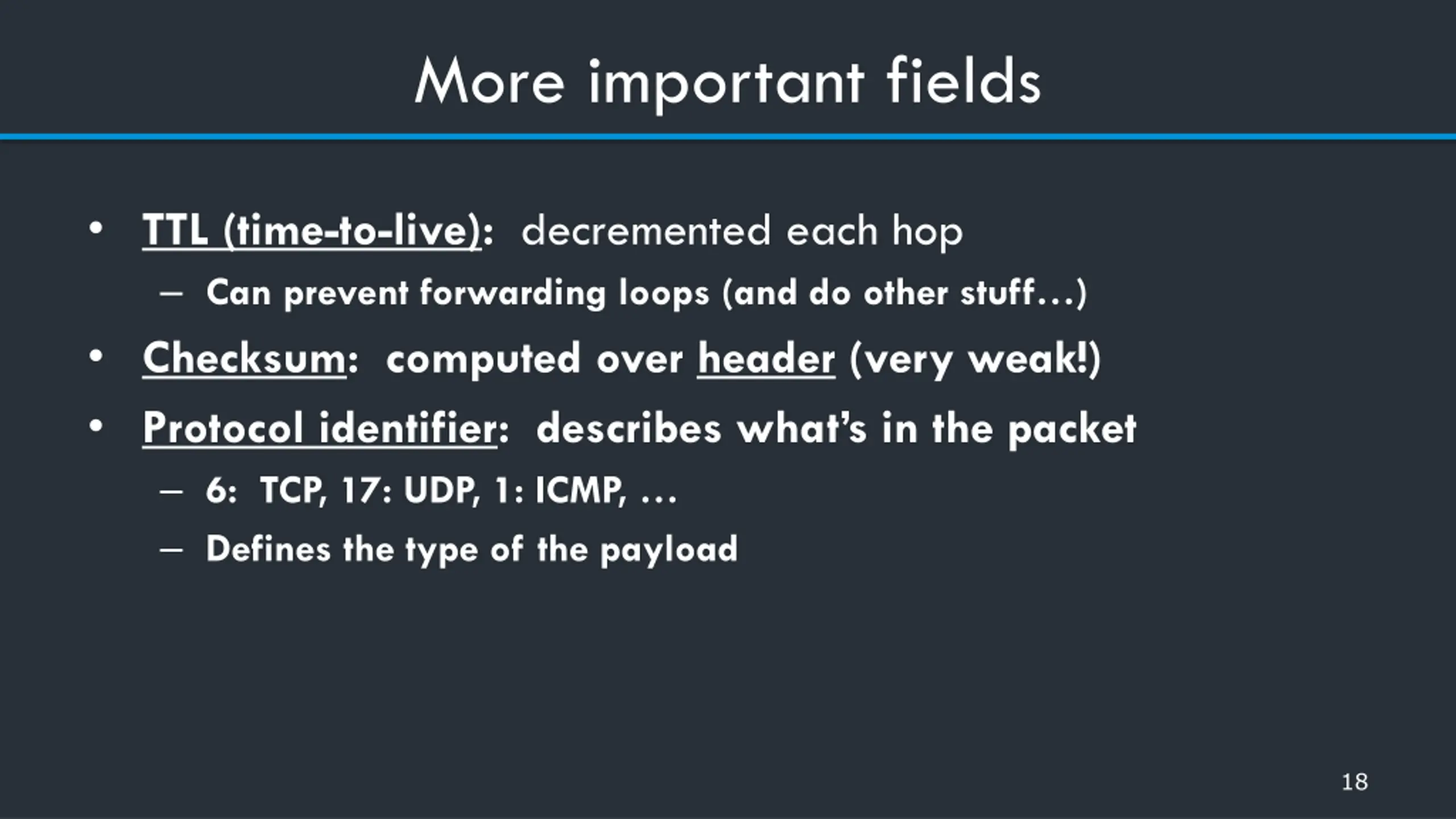 More important fields

• TTL (time-to-live): decremented each hop
– Can prevent forwarding loops (and do other stuff…)
• Checksum: computed over header (very weak!)
• Protocol identifier: describes what's in the packet
– 6: TCP, 17: UDP, 1: ICMP, …
– Defines the type of the payload

18